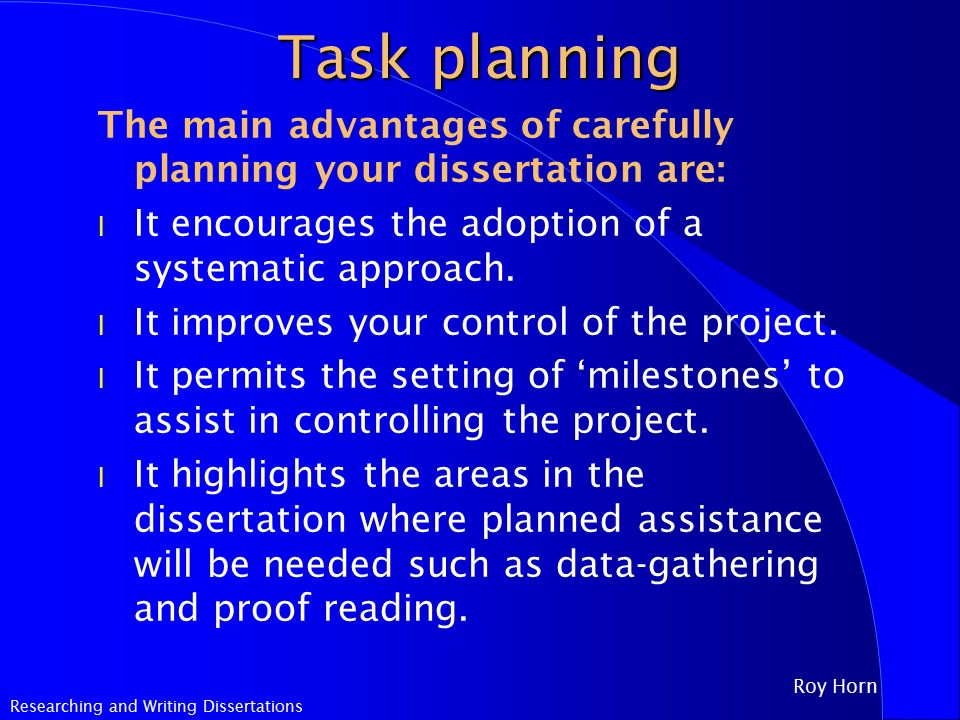 Task planning

The main advantages of carefully planning your dissertation are:

l It encourages the adoption of a systematic approach.

l It improves your control of the project.

l It permits the setting of ‘milestones’ to assist in controlling the project.

l It highlights the areas in the dissertation where planned assistance will be needed such as data-gathering and proof reading.

Roy Horn

Researching and Writing Dissertations